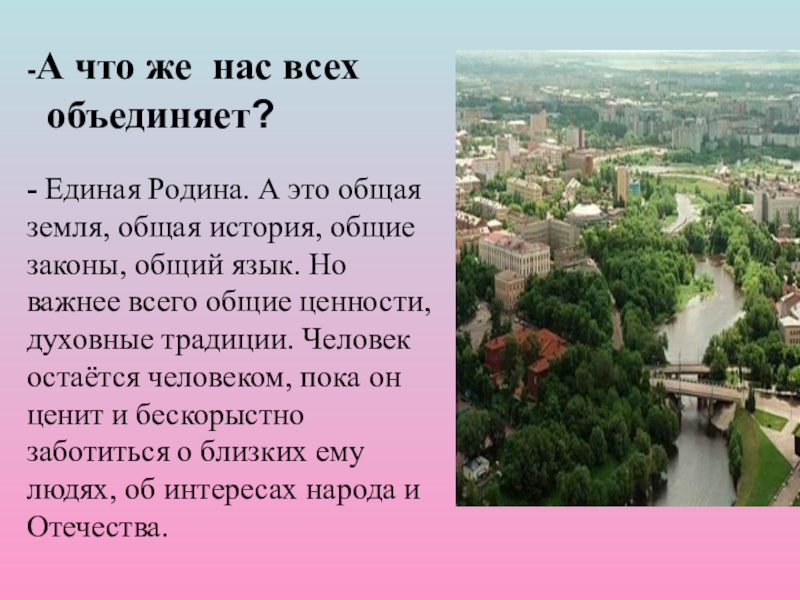 -А что же нас всех объединяет?

- Единая Родина. А это общая земля, общая история, общие законы, общий язык. Но важнее всего общие ценности, духовные традиции. Человек остаётся человеком, пока он ценит и бескорыстно заботиться о близких ему людях, об интересах народа и Отечества.